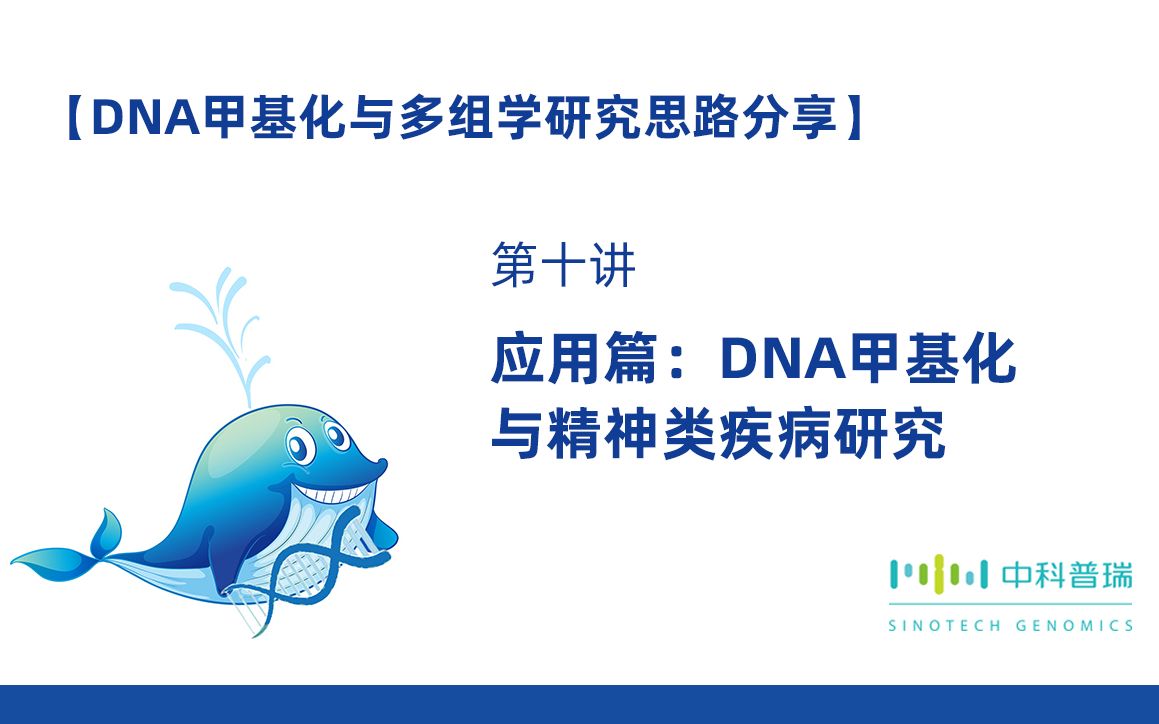 【DNA甲基化与多组学研究思路分享】

第十讲

应用篇：DNA甲基化与精神类疾病研究

中科普瑞
SINOTECH GENOMICS